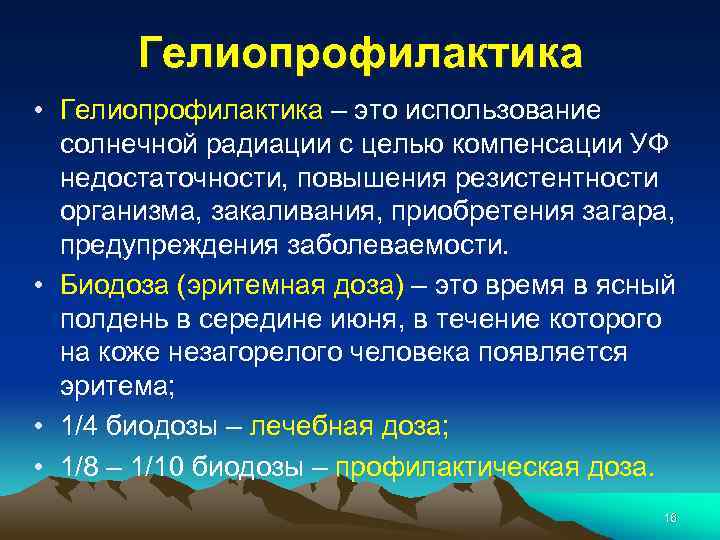 Гелиопрофилактика

• Гелиопрофилактика – это использование солнечной радиации с целью компенсации УФ недостаточности, повышения резистентности организма, закаливания, приобретения загара, предупреждения заболеваемости.

• Биодоза (эритемная доза) – это время в ясный полдень в середине июня, в течение которого на коже незагорелого человека появляется эритема;

• 1/4 биодозы – лечебная доза;

• 1/8 – 1/10 биодозы – профилактическая доза.

16